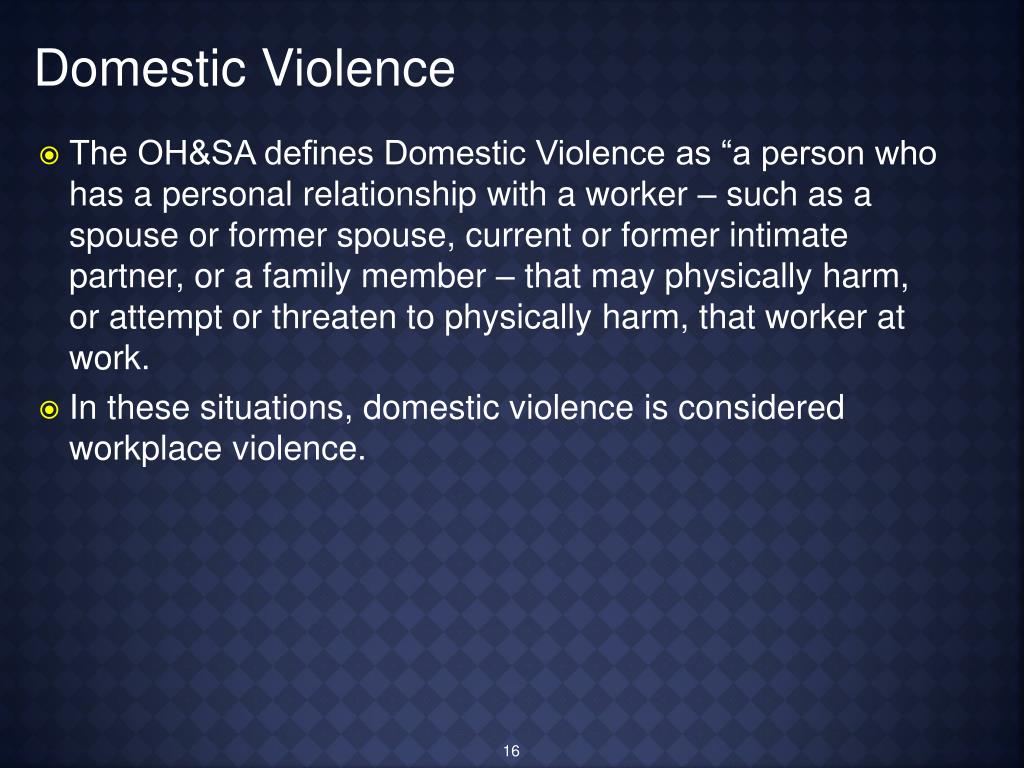 Domestic Violence

The OH&SA defines Domestic Violence as “a person who has a personal relationship with a worker – such as a spouse or former spouse, current or former intimate partner, or a family member – that may physically harm, or attempt or threaten to physically harm, that worker at work.

In these situations, domestic violence is considered workplace violence.

16